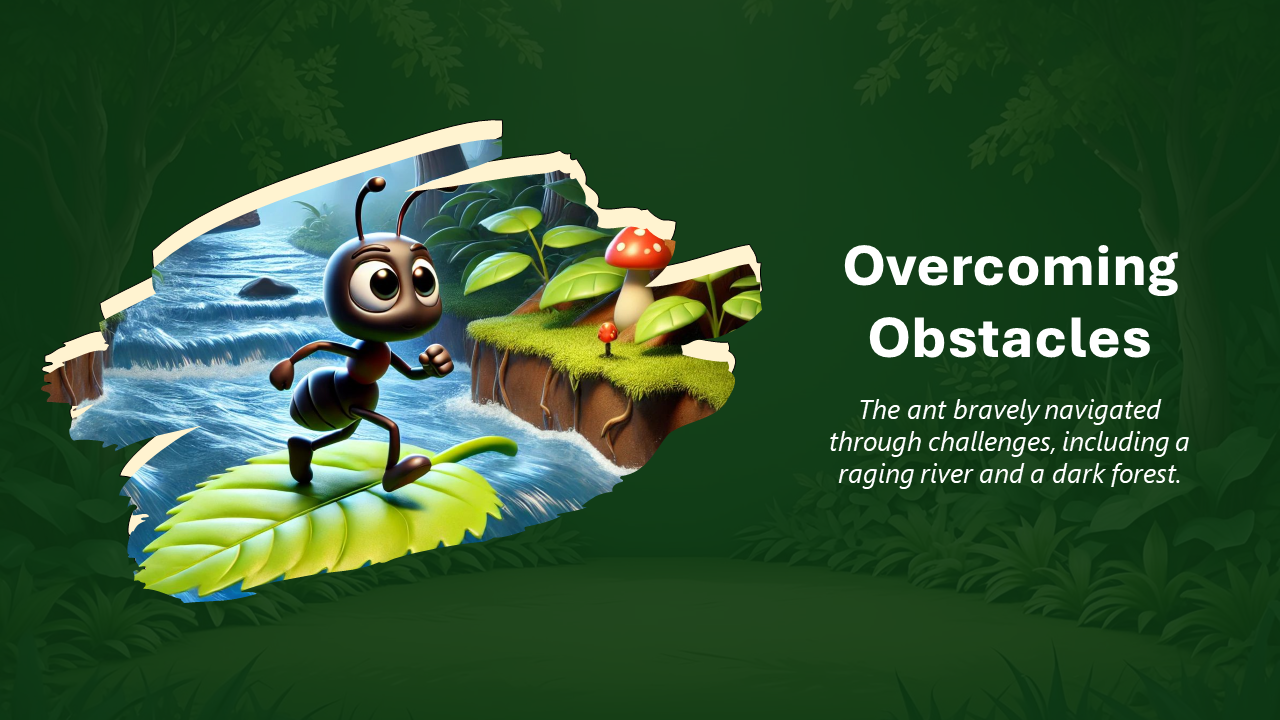 Overcoming Obstacles

The ant bravely navigated through challenges, including a raging river and a dark forest.